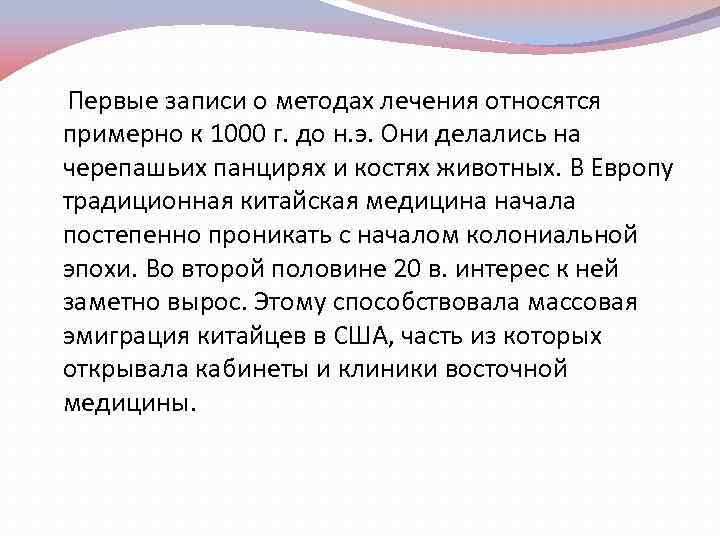 Первые записи о методах лечения относятся примерно к 1000 г. до н.э. Они делались на черепашьих панцирях и костях животных. В Европу традиционная китайская медицина начала постепенно проникать с началом колониальной эпохи. Во второй половине 20 в. интерес к ней заметно вырос. Этому способствовала массовая эмиграция китайцев в США, часть из которых открывала кабинеты и клиники восточной медицины.